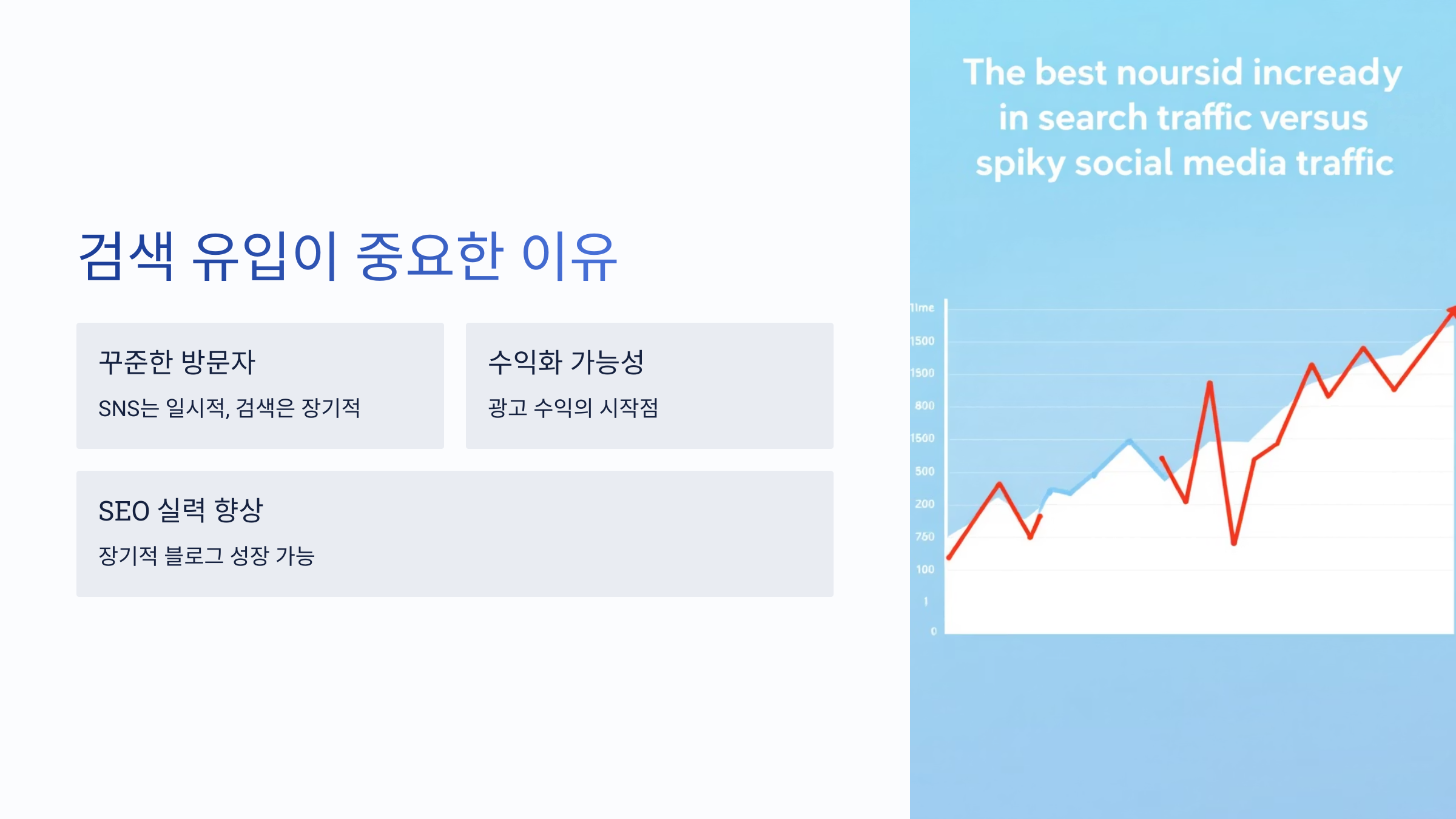 검색 유입이 중요한 이유

꾸준한 방문자

SNS는 일시적, 검색은 장기적

수익화 가능성

광고 수익의 시작점

SEO 실력 향상

장기적 블로그 성장 가능

The best noursid incready in search traffic versus spiky social media traffic

Time
1500
1500
800
1500
500
200
750
100
1
0